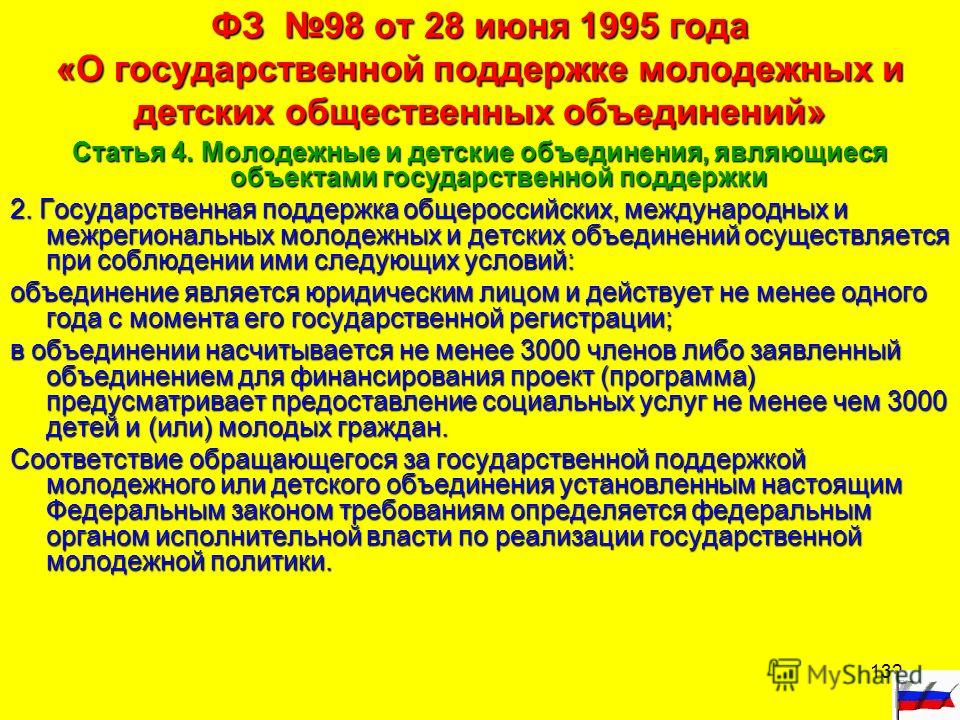 ФЗ №98 от 28 июня 1995 года «О государственной поддержке молодежных и детских общественных объединений»

Статья 4. Молодежные и детские объединения, являющиеся объектами государственной поддержки

2. Государственная поддержка общероссийских, международных и межрегиональных молодежных и детских объединений осуществляется при соблюдении ими следующих условий:

объединение является юридическим лицом и действует не менее одного года с момента его государственной регистрации;

в объединении насчитывается не менее 3000 членов либо заявленный объединением для финансирования проект (программа) предусматривает предоставление социальных услуг не менее чем 3000 детей и (или) молодых граждан.

Соответствие обращающегося за государственной поддержкой молодежного или детского объединения установленным настоящим Федеральным законом требованиям определяется федеральным органом исполнительной власти по реализации государственной молодежной политики.

132

MyShared